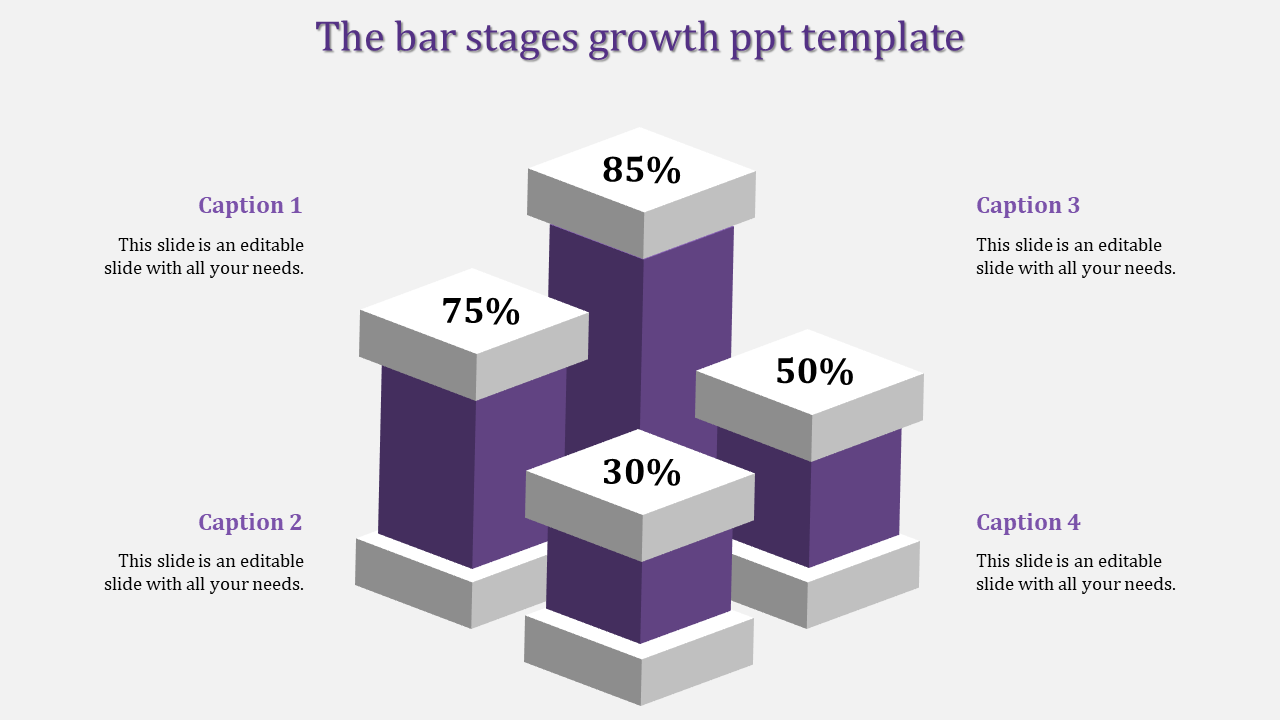 The bar stages growth ppt template

Caption 1

This slide is an editable slide with all your needs.

Caption 2

This slide is an editable slide with all your needs.

85%

75%

50%

30%

Caption 3

This slide is an editable slide with all your needs.

Caption 4

This slide is an editable slide with all your needs.